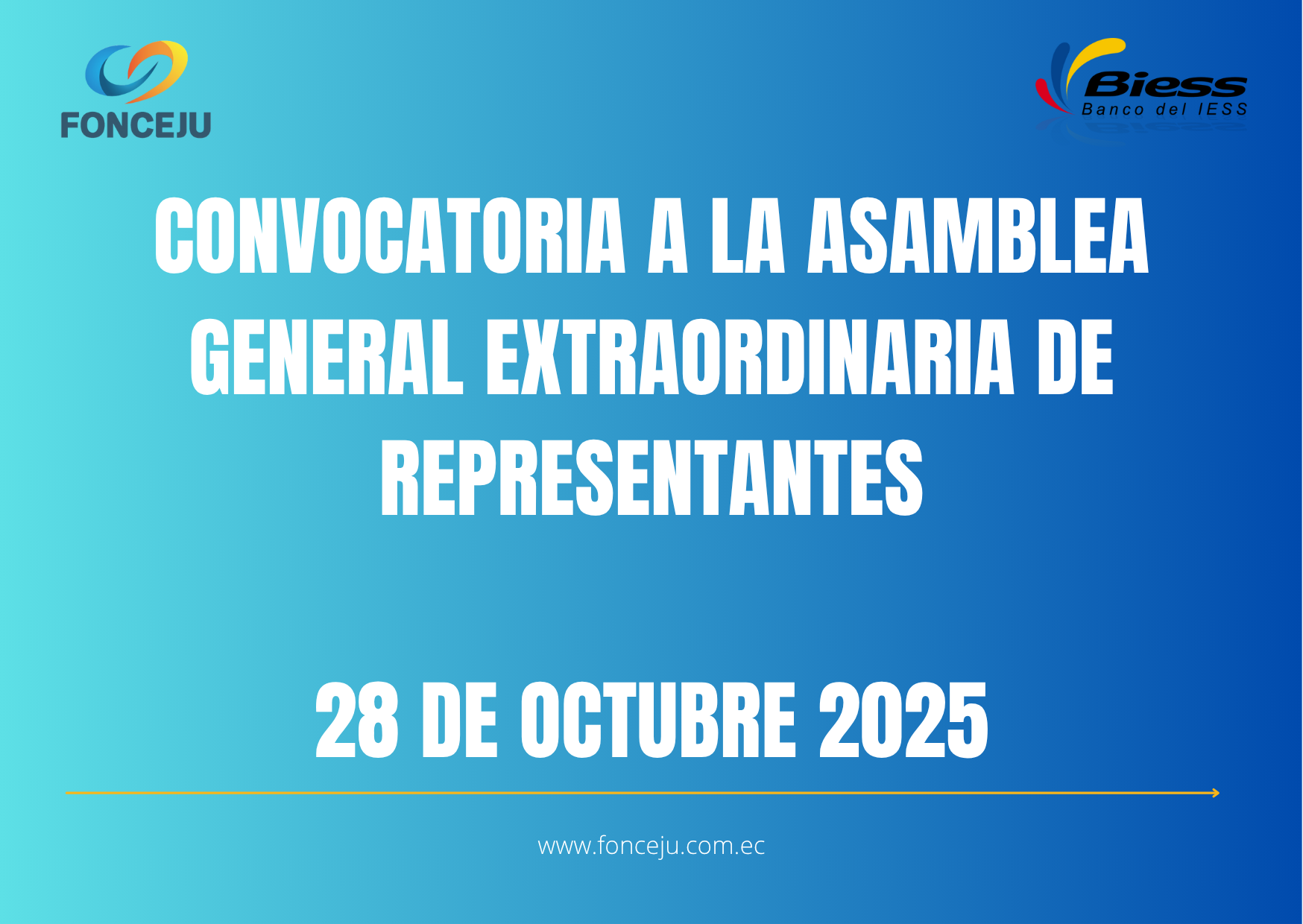 FONCEJU

Biess
Banco del IESS

CONVOCATORIA A LA ASAMBLEA GENERAL EXTRAORDINARIA DE REPRESENTANTES

28 DE OCTUBRE 2025

www.fonceju.com.ec